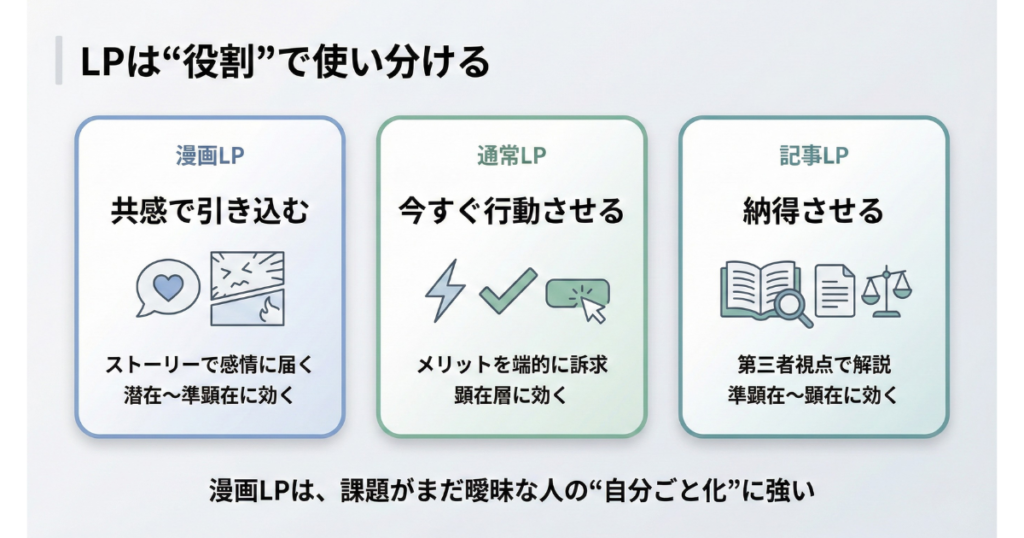 LPは“役割”で使い分ける

漫画LP

共感で引き込む

ストーリーで感情に届く
潜在〜準顕在に効く

通常LP

今すぐ行動させる

メリットを端的に訴求
顕在層に効く

記事LP

納得させる

第三者視点で解説
準顕在〜顕在に効く

漫画LPは、課題がまだ曖昧な人の“自分ごと化”に強い